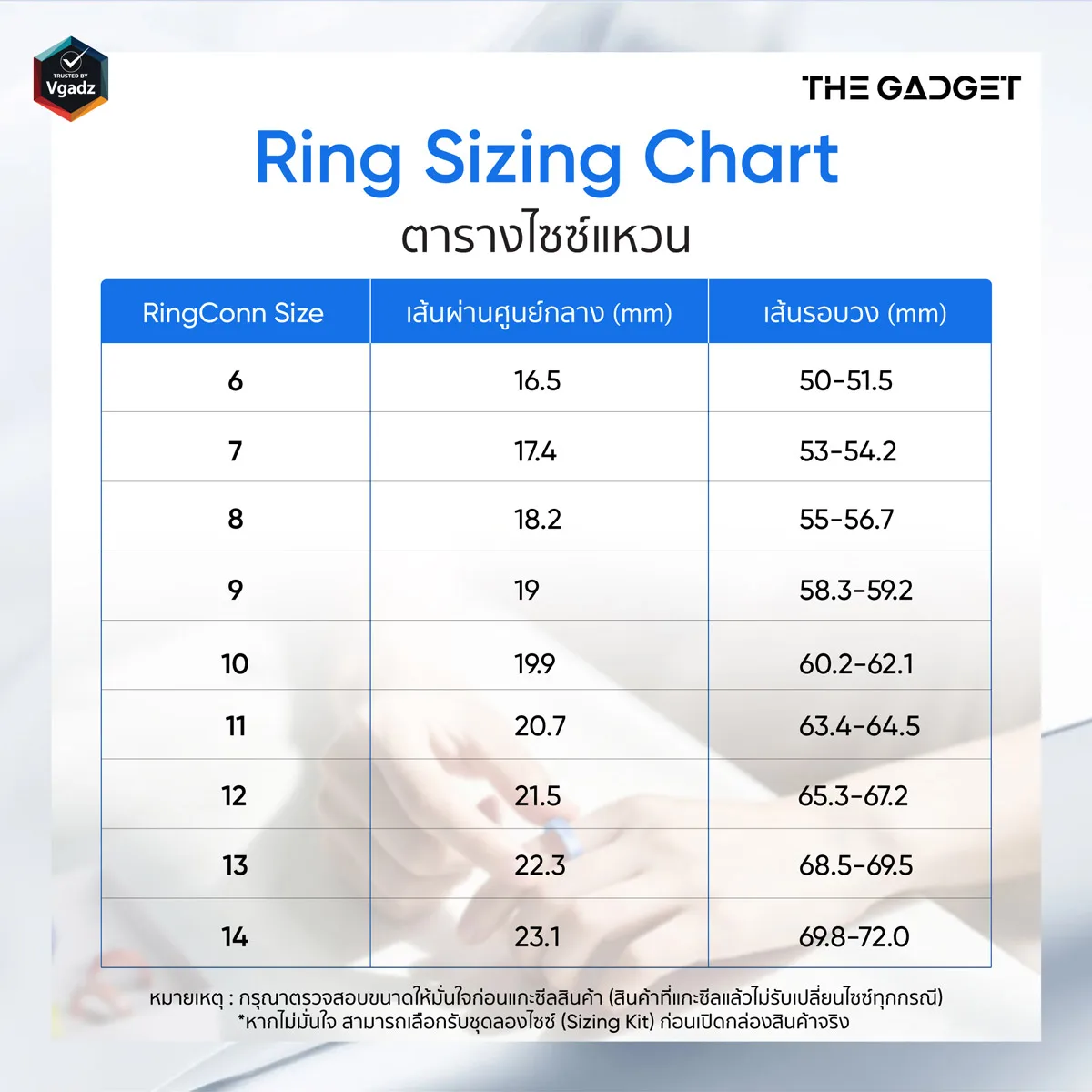 TRUSTED BY
Vgadz

THE GADGET

Ring Sizing Chart

ตารางไซซ์แหวน

| RingConn Size | เส้นผ่านศูนย์กลาง (mm) | เส้นรอบวง (mm) |
|---|---|---|
| 6 | 16.5 | 50-51.5 |
| 7 | 17.4 | 53-54.2 |
| 8 | 18.2 | 55-56.7 |
| 9 | 19 | 58.3-59.2 |
| 10 | 19.9 | 60.2-62.1 |
| 11 | 20.7 | 63.4-64.5 |
| 12 | 21.5 | 65.3-67.2 |
| 13 | 22.3 | 68.5-69.5 |
| 14 | 23.1 | 69.8-72.0 |

หมายเหตุ : กรุณาตรวจสอบขนาดให้มั่นใจก่อนแกะซีลสินค้า (สินค้าที่แกะซีลแล้วไม่รับเปลี่ยนไซซ์ทุกกรณี)
*หากไม่มั่นใจ สามารถเลือกรับชุดลองไซซ์ (Sizing Kit) ก่อนเปิดกล่องสินค้าจริง